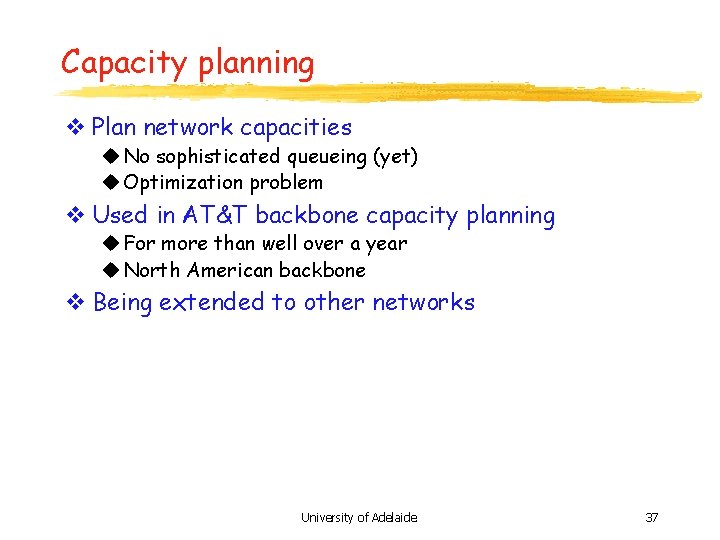 Capacity planning

❖ Plan network capacities
◆ No sophisticated queueing (yet)
◆ Optimization problem

❖ Used in AT&T backbone capacity planning
◆ For more than well over a year
◆ North American backbone

❖ Being extended to other networks

University of Adelaide

37